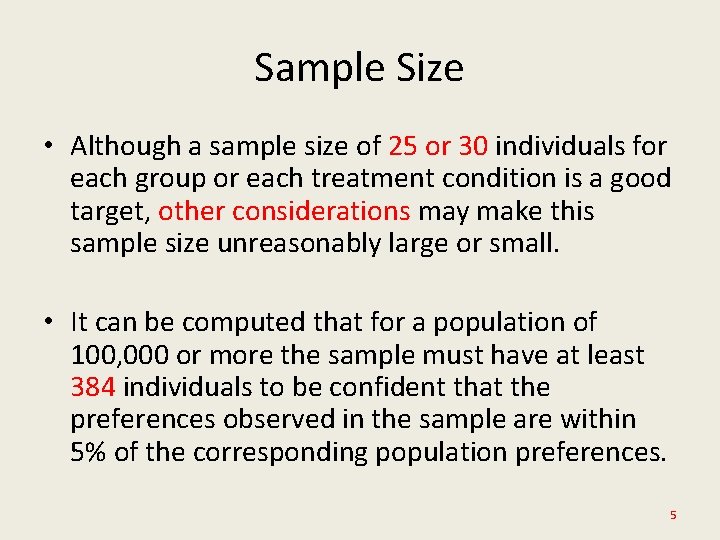 Sample Size

• Although a sample size of 25 or 30 individuals for each group or each treatment condition is a good target, other considerations may make this sample size unreasonably large or small.

• It can be computed that for a population of 100,000 or more the sample must have at least 384 individuals to be confident that the preferences observed in the sample are within 5% of the corresponding population preferences.

5